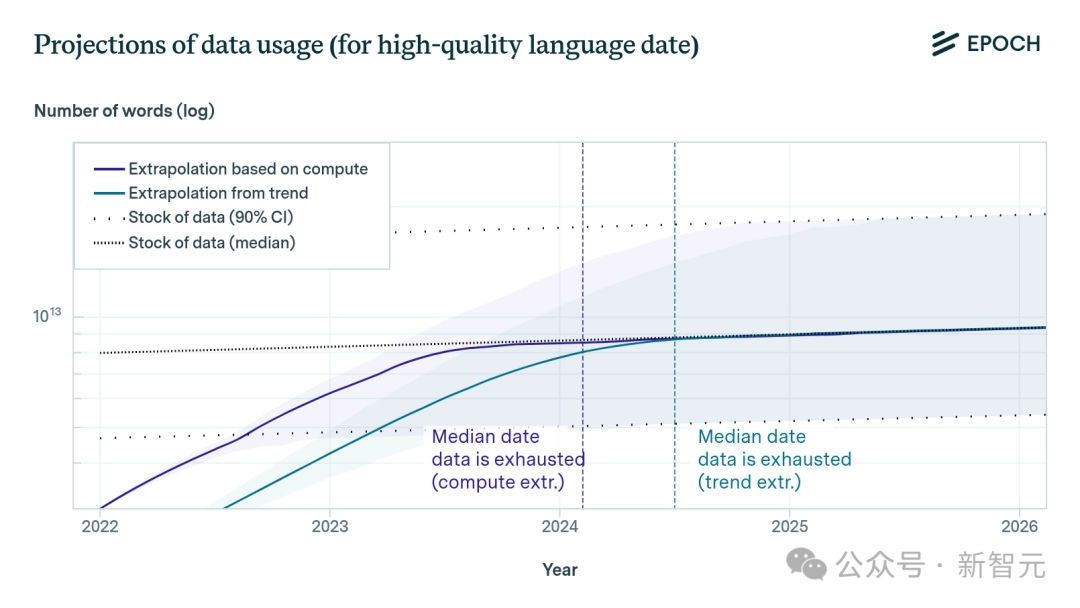 Projections of data usage (for high-quality language date)

EPOCH

Number of words (log)

Extrapolation based on compute
Extrapolation from trend
Stock of data (90% CI)
Stock of data (median)

$10^{13}$

Median date data is exhausted (compute extr.)

Median date data is exhausted (trend extr.)

2022
2023
2024
2025
2026

Year

公众号 · 新智元